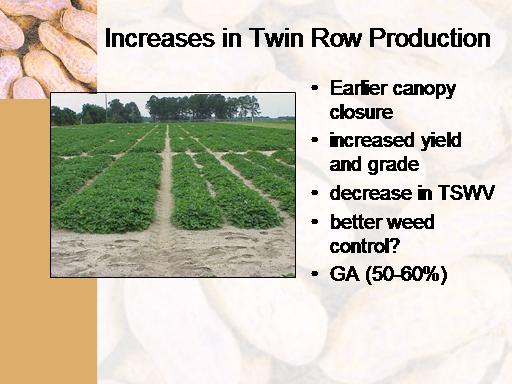 Increases in Twin Row Production

• Earlier canopy closure
• increased yield and grade
• decrease in TSWV
• better weed control?
• GA (50-60%)